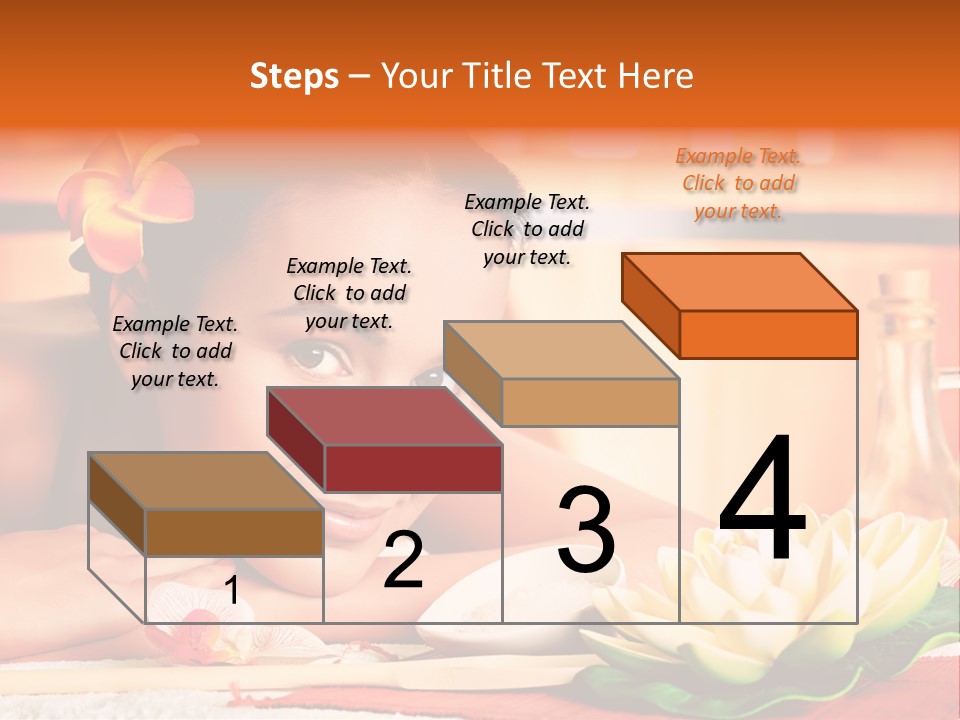 Steps – Your Title Text Here

Example Text. Click to add your text.

Example Text. Click to add your text.

Example Text. Click to add your text.

Example Text. Click to add your text.

1

2

3

4